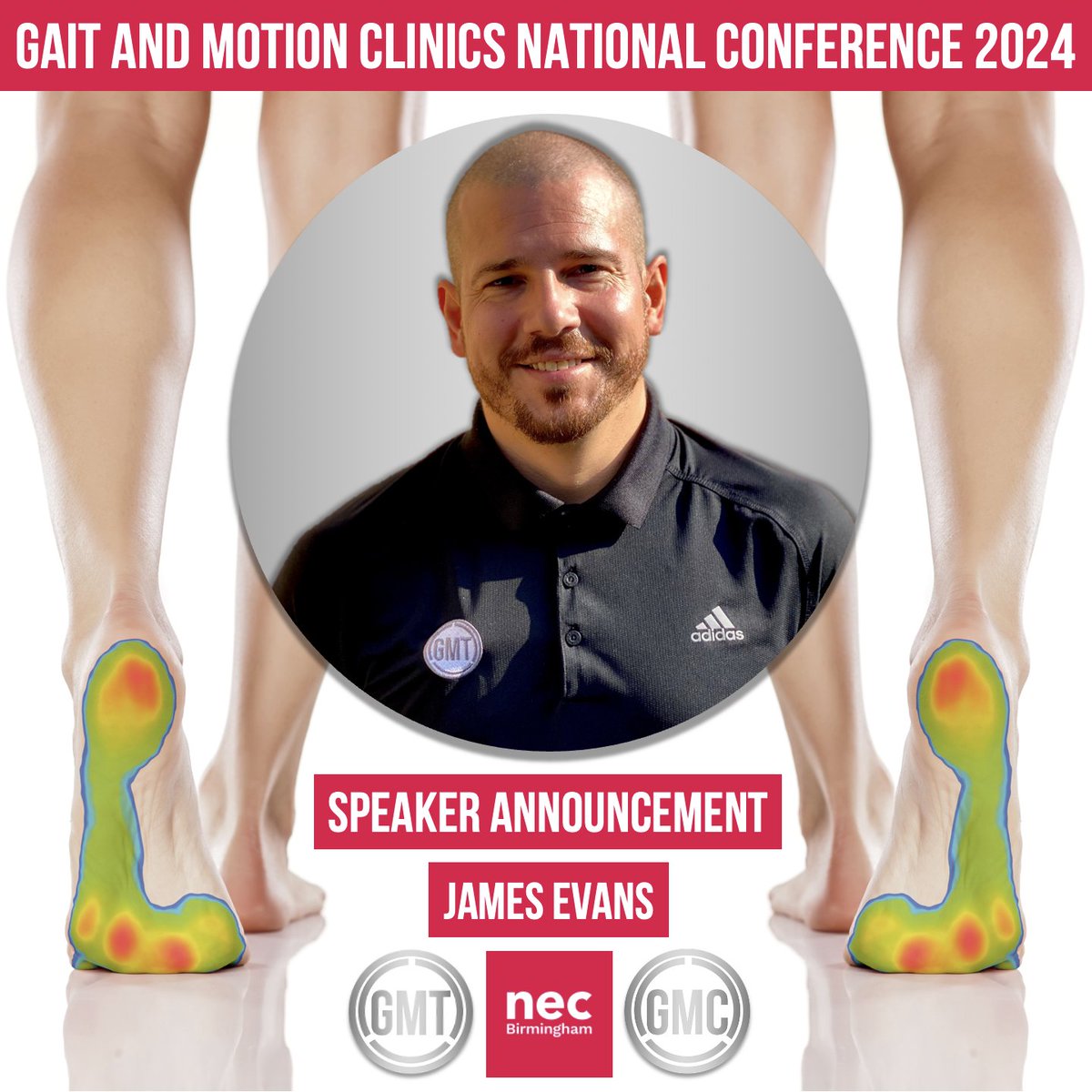 GAIT AND MOTION CLINICS NATIONAL CONFERENCE 2024

GMT

adidas

SPEAKER ANNOUNCEMENT

JAMES EVANS

GMT

nec
Birmingham

GMC